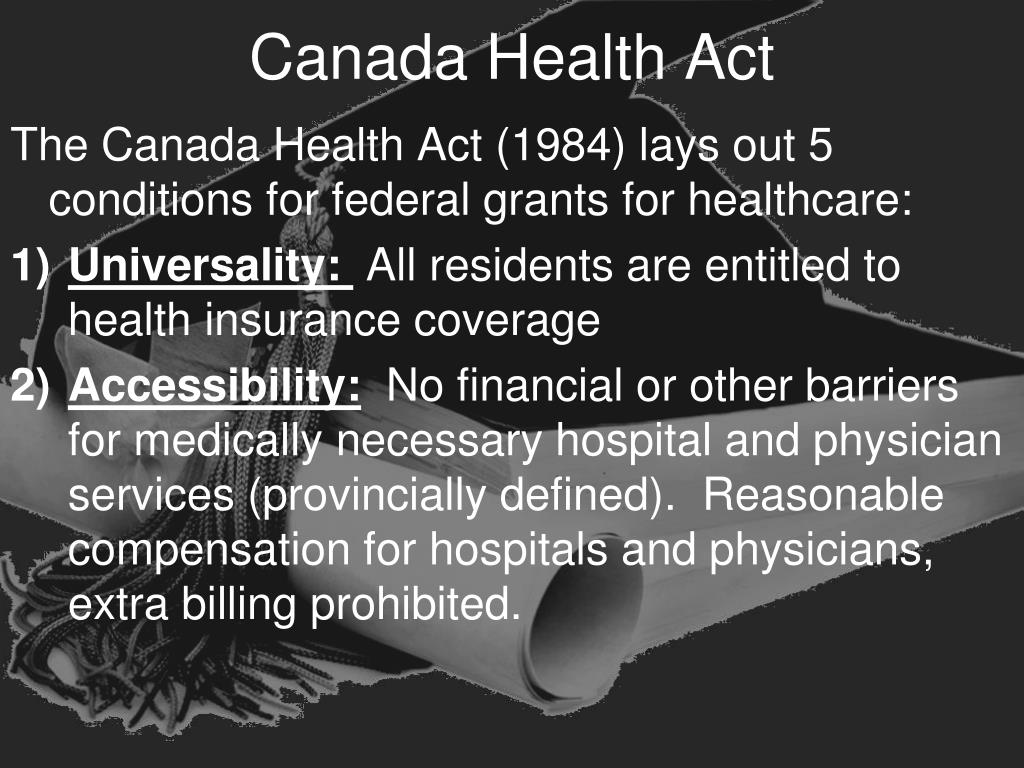 Canada Health Act

The Canada Health Act (1984) lays out 5 conditions for federal grants for healthcare:

1) Universality: All residents are entitled to health insurance coverage

2) Accessibility: No financial or other barriers for medically necessary hospital and physician services (provincially defined). Reasonable compensation for hospitals and physicians, extra billing prohibited.